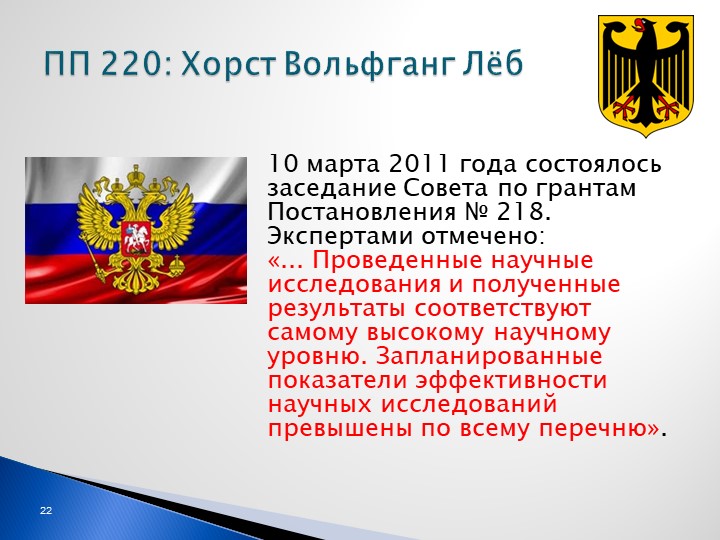 ПП 220: Хорст Вольфганг Лёб

10 марта 2011 года состоялось заседание Совета по грантам Постановления № 218. Экспертами отмечено: «... Проведенные научные исследования и полученные результаты соответствуют самому высокому научному уровню. Запланированные показатели эффективности научных исследований превышены по всему перечню».

22